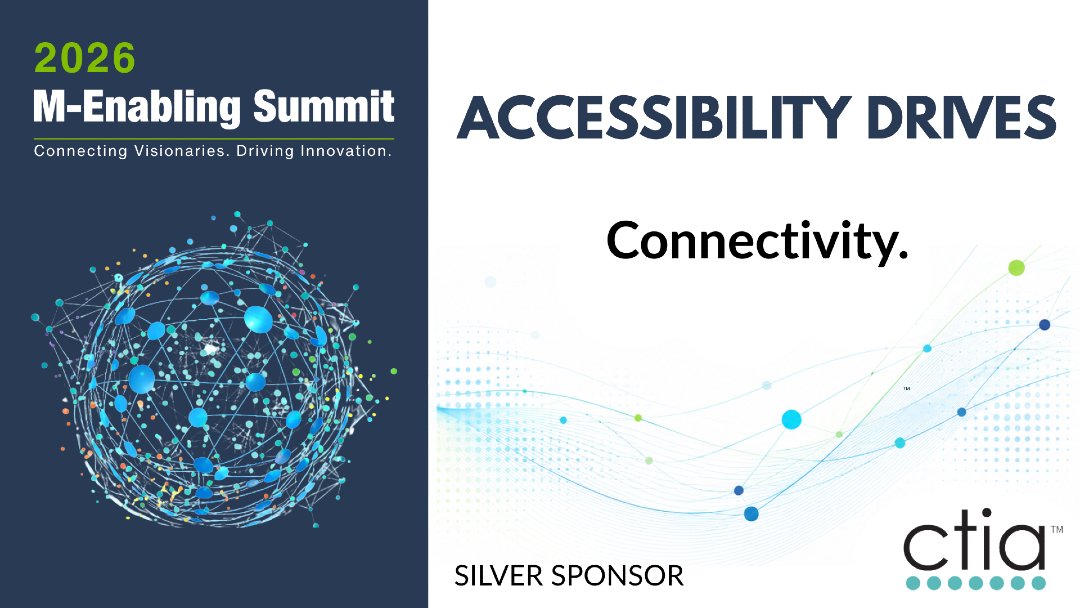 2026
M-Enabling Summit
Connecting Visionaries. Driving Innovation.

ACCESSIBILITY DRIVES

Connectivity.

SILVER SPONSOR

ctia™